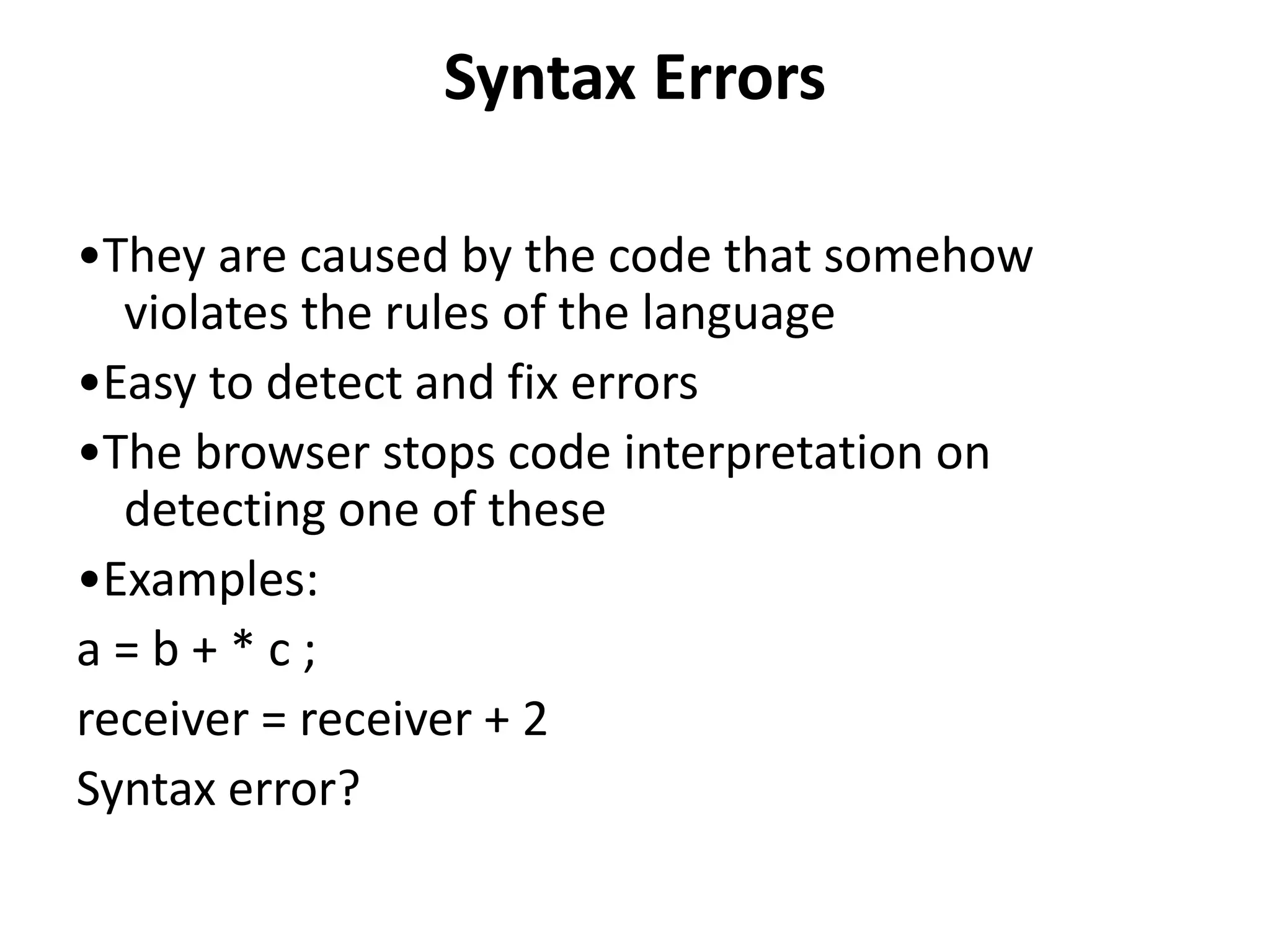 Syntax Errors

•They are caused by the code that somehow violates the rules of the language

•Easy to detect and fix errors

•The browser stops code interpretation on detecting one of these

•Examples:

a = b + * c ;

receiver = receiver + 2

Syntax error?